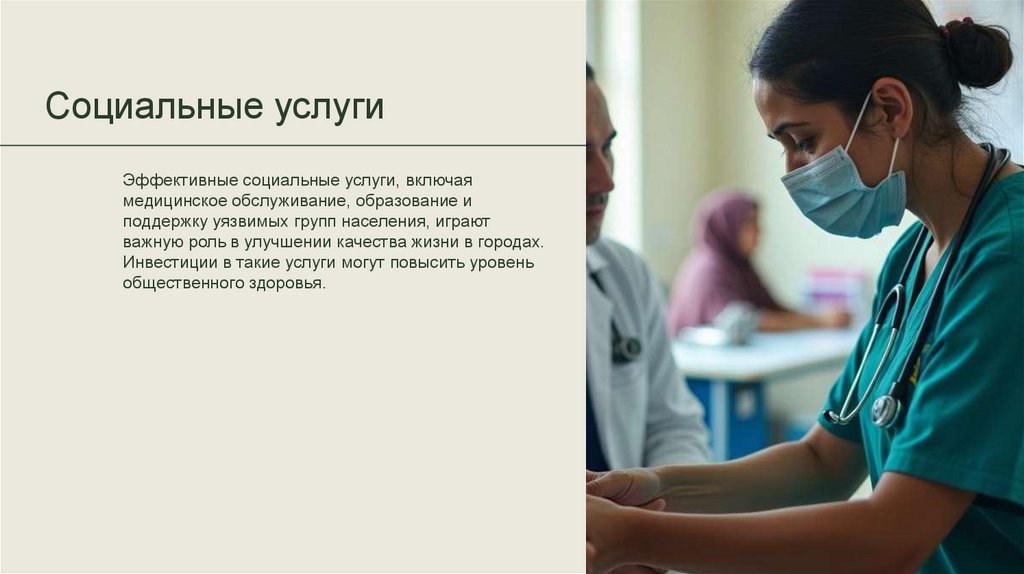 Социальные услуги

Эффективные социальные услуги, включая медицинское обслуживание, образование и поддержку уязвимых групп населения, играют важную роль в улучшении качества жизни в городах. Инвестиции в такие услуги могут повысить уровень общественного здоровья.